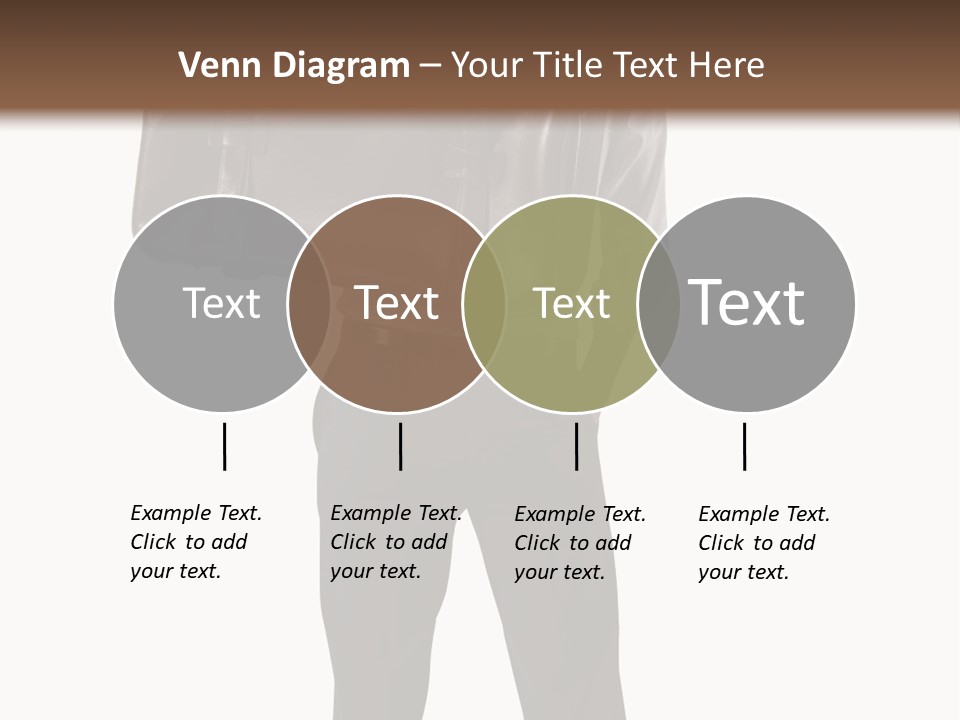 Venn Diagram – Your Title Text Here

Text

Text

Text

Text

Example Text. Click to add your text.

Example Text. Click to add your text.

Example Text. Click to add your text.

Example Text. Click to add your text.